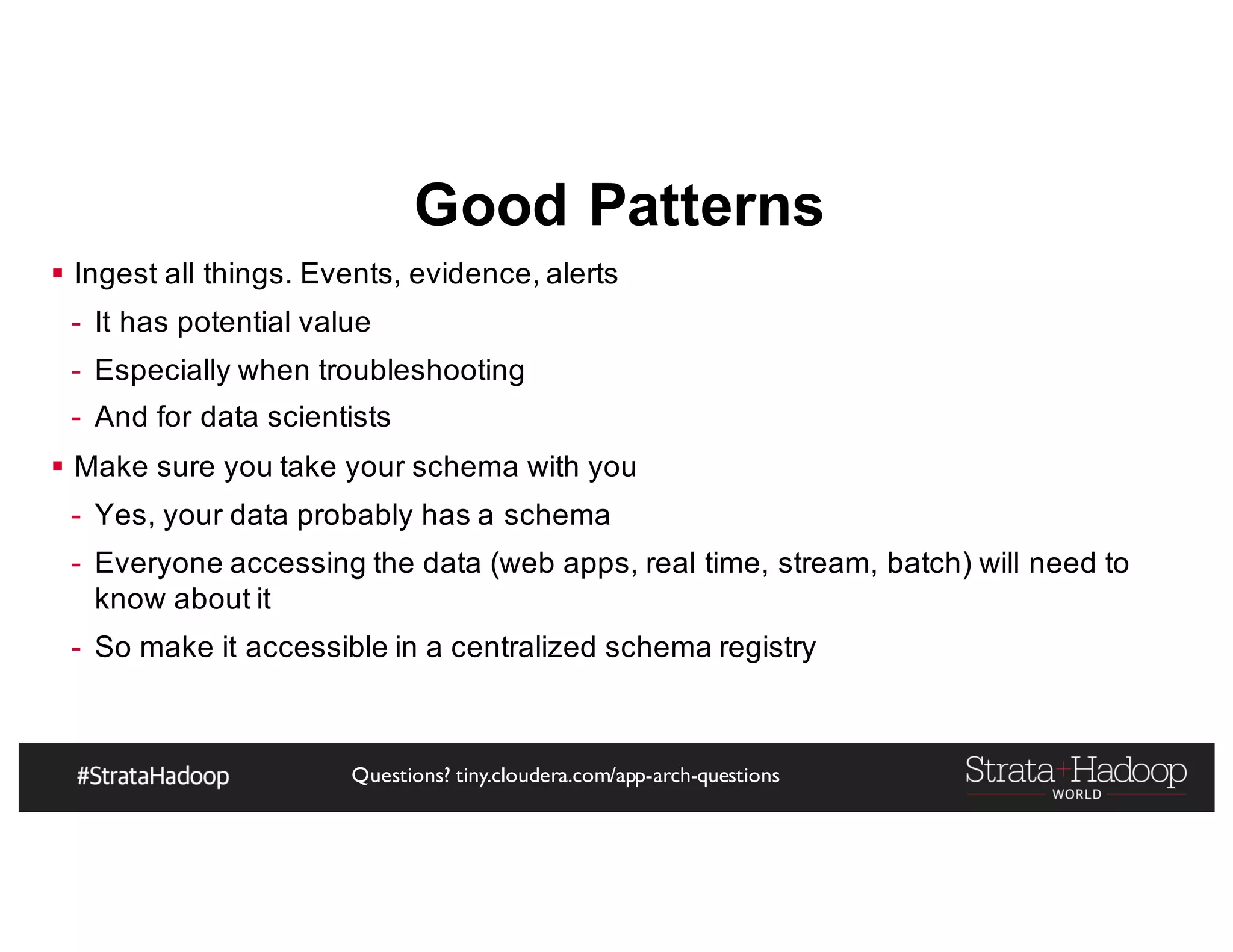 Good Patterns

▪ Ingest all things. Events, evidence, alerts
- It has potential value
- Especially when troubleshooting
- And for data scientists

▪ Make sure you take your schema with you
- Yes, your data probably has a schema
- Everyone accessing the data (web apps, real time, stream, batch) will need to know about it
- So make it accessible in a centralized schema registry

#StrataHadoop

Questions? tiny.cloudera.com/app-arch-questions

Strata+Hadoop WORLD